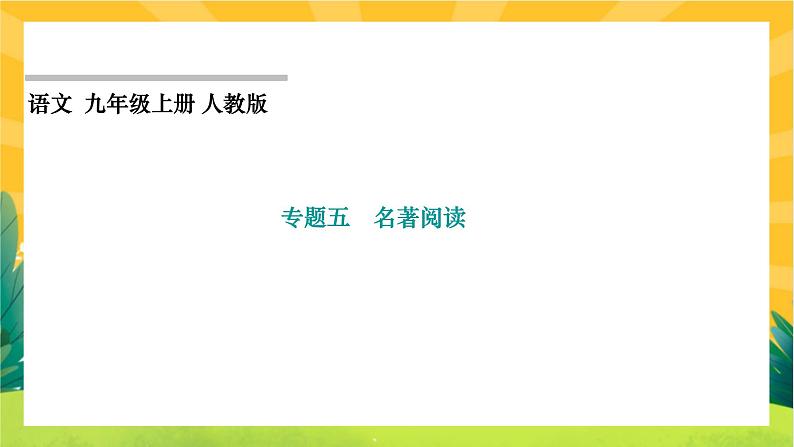 语文 九年级上册 人教版

专题五 名著阅读